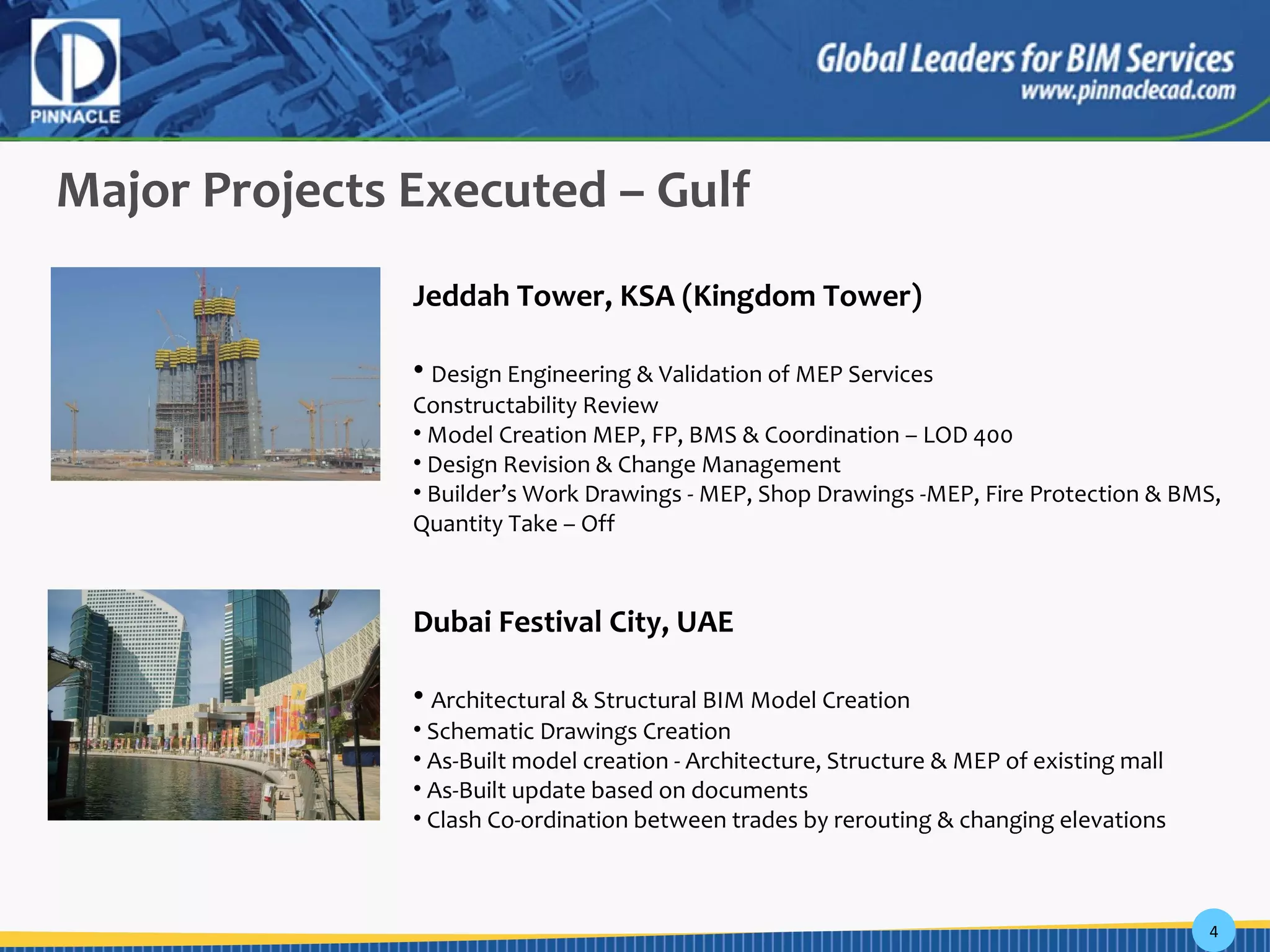 PINNACLE

Global Leaders for BIM Services
www.pinnaclecad.com

Major Projects Executed – Gulf

Jeddah Tower, KSA (Kingdom Tower)

• Design Engineering & Validation of MEP Services Constructability Review
• Model Creation MEP, FP, BMS & Coordination – LOD 400
• Design Revision & Change Management
• Builder's Work Drawings - MEP, Shop Drawings -MEP, Fire Protection & BMS, Quantity Take – Off

Dubai Festival City, UAE

• Architectural & Structural BIM Model Creation
• Schematic Drawings Creation
• As-Built model creation - Architecture, Structure & MEP of existing mall
• As-Built update based on documents
• Clash Co-ordination between trades by rerouting & changing elevations

4